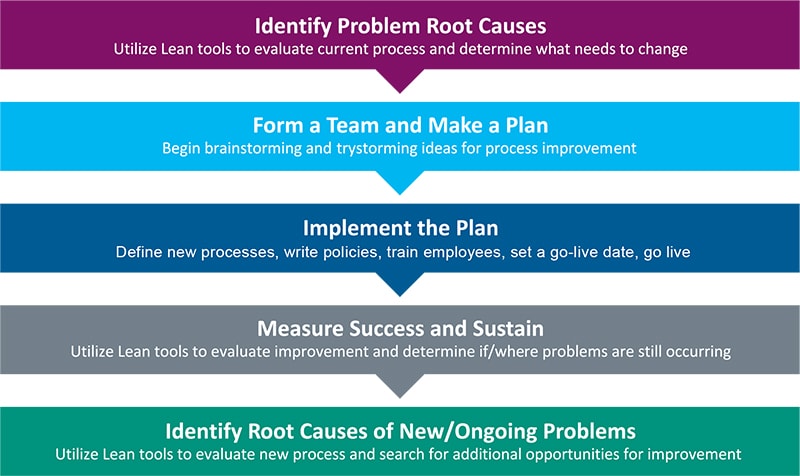 Identify Problem Root Causes
Utilize Lean tools to evaluate current process and determine what needs to change

Form a Team and Make a Plan
Begin brainstorming and trystorming ideas for process improvement

Implement the Plan
Define new processes, write policies, train employees, set a go-live date, go live

Measure Success and Sustain
Utilize Lean tools to evaluate improvement and determine if/where problems are still occurring

Identify Root Causes of New/Ongoing Problems
Utilize Lean tools to evaluate new process and search for additional opportunities for improvement